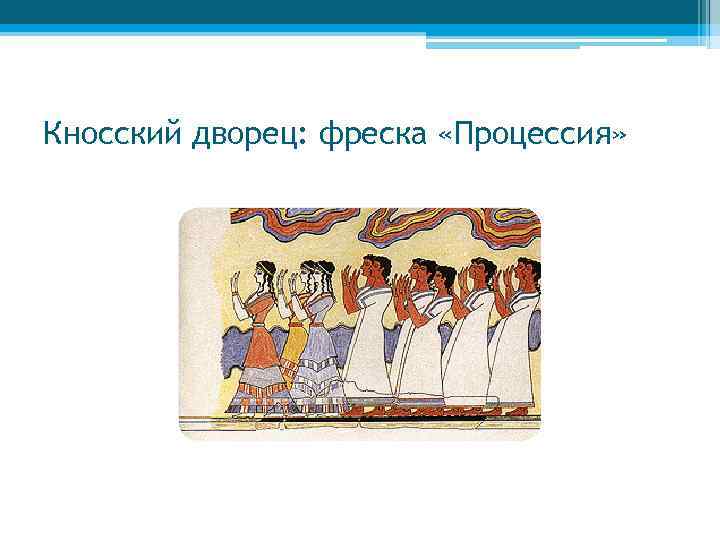 Кносский дворец: фреска «Процессия»